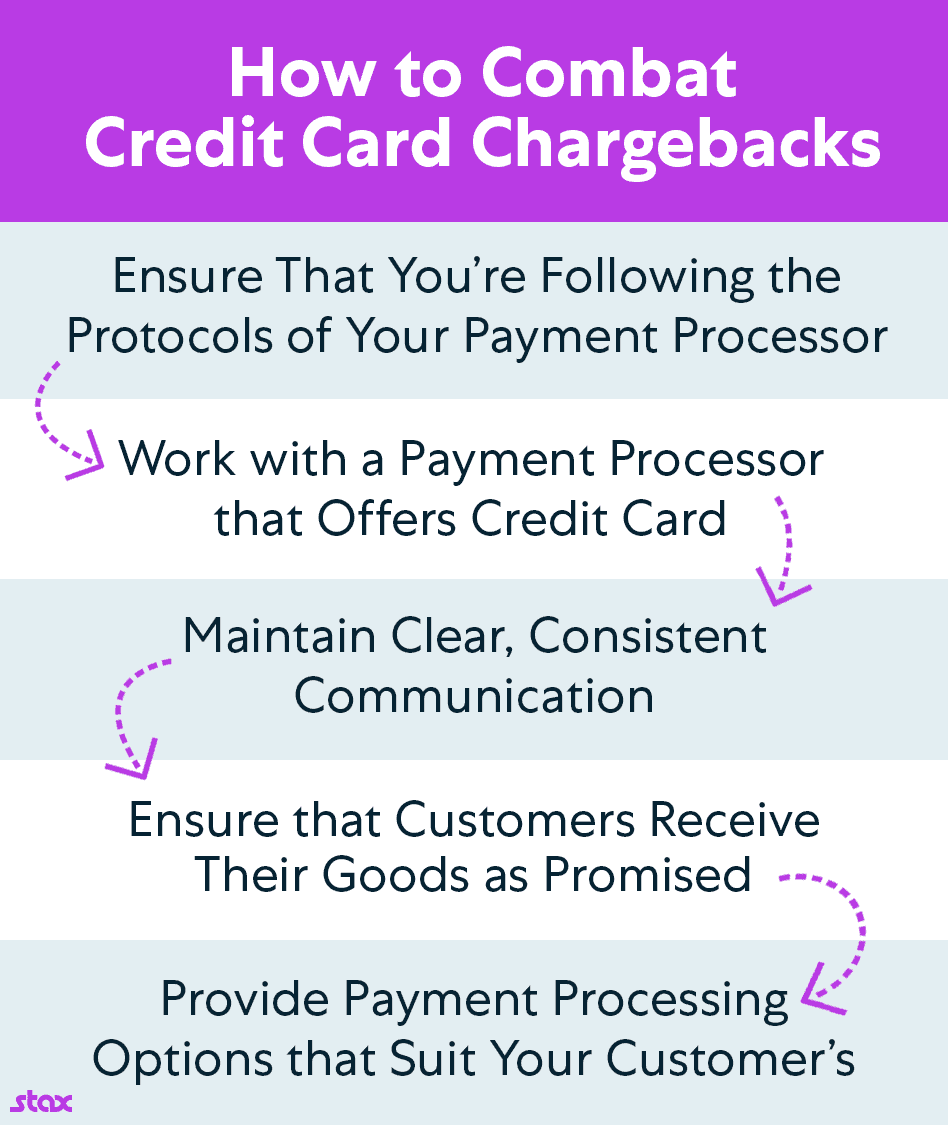 How to Combat Credit Card Chargebacks

Ensure That You're Following the Protocols of Your Payment Processor

Work with a Payment Processor that Offers Credit Card

Maintain Clear, Consistent Communication

Ensure that Customers Receive Their Goods as Promised

Provide Payment Processing Options that Suit Your Customer's

stax